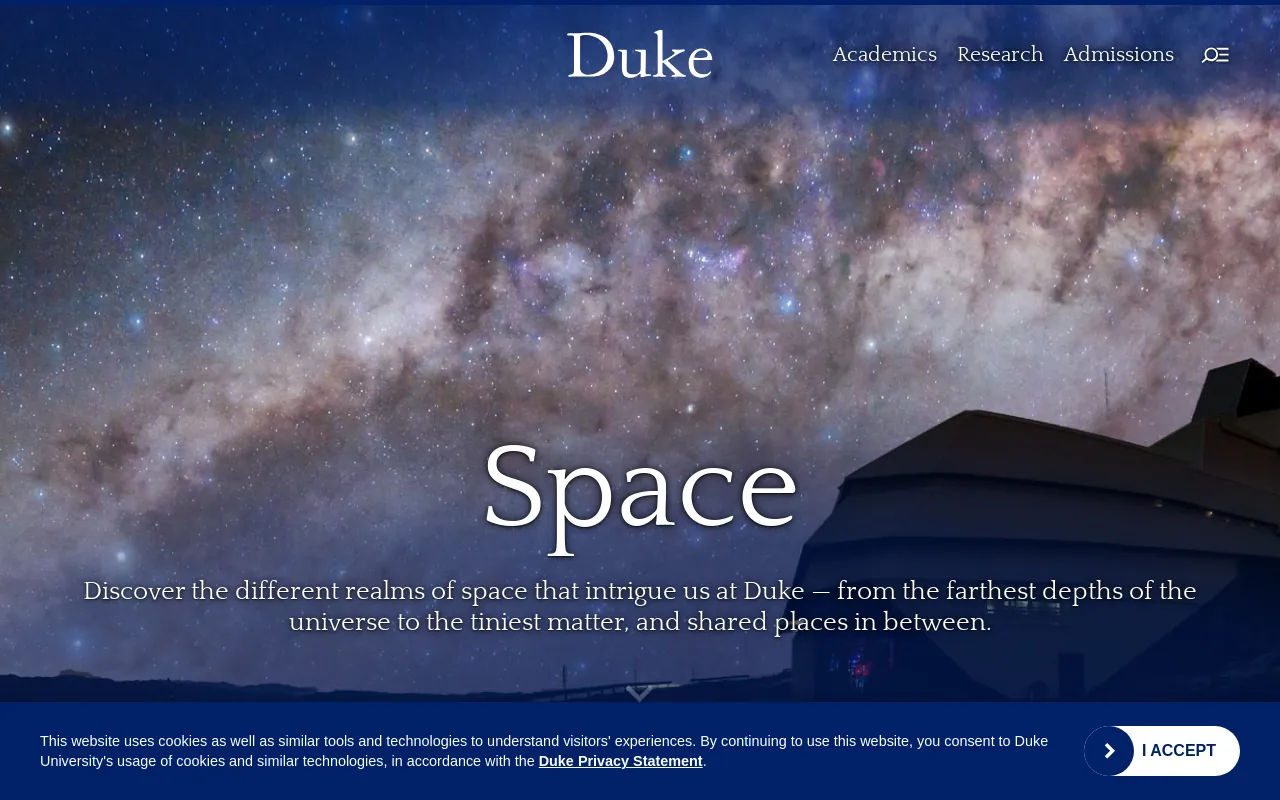 Duke

Academics Research Admissions

Space

Discover the different realms of space that intrigue us at Duke — from the farthest depths of the universe to the tiniest matter, and shared places in between.

This website uses cookies as well as similar tools and technologies to understand visitors' experiences. By continuing to use this website, you consent to Duke University's usage of cookies and similar technologies, in accordance with the Duke Privacy Statement.

I ACCEPT